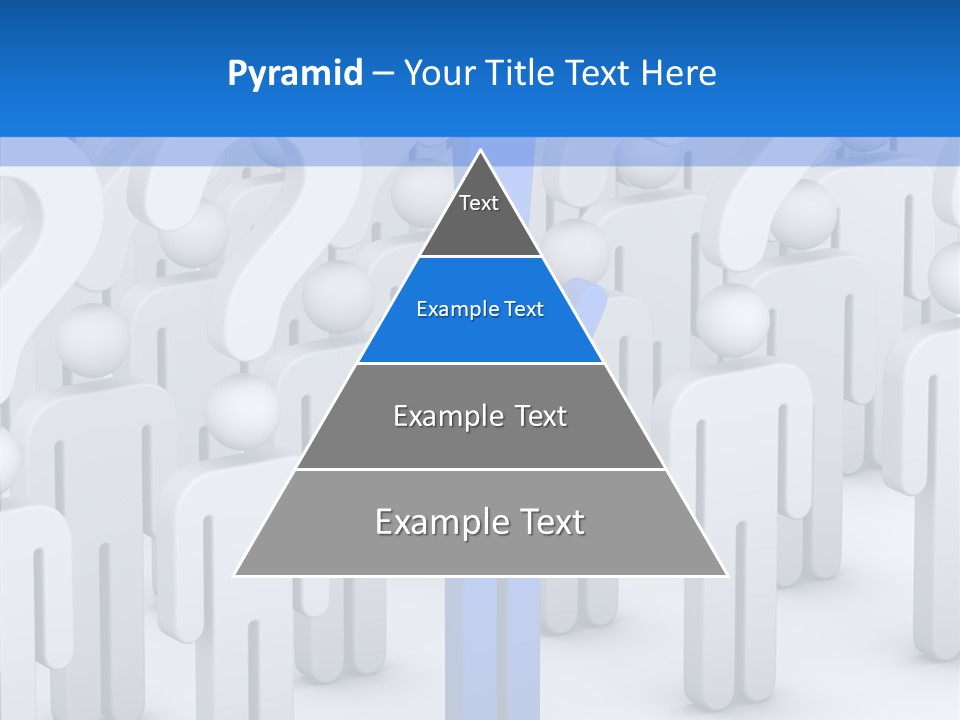 Pyramid – Your Title Text Here

Text

Example Text

Example Text

Example Text